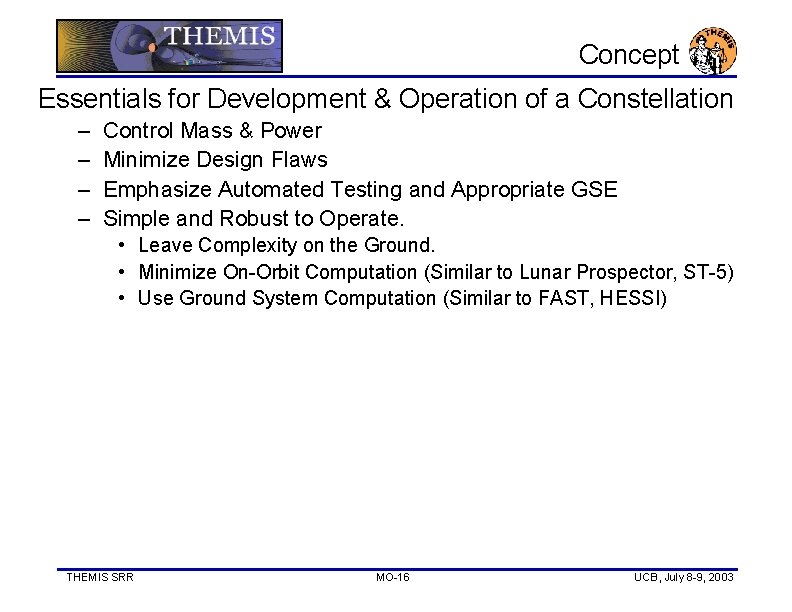 THEMIS

Concept

THEMIS

Essentials for Development & Operation of a Constellation

– Control Mass & Power
– Minimize Design Flaws
– Emphasize Automated Testing and Appropriate GSE
– Simple and Robust to Operate.
  • Leave Complexity on the Ground.
  • Minimize On-Orbit Computation (Similar to Lunar Prospector, ST-5)
  • Use Ground System Computation (Similar to FAST, HESSI)

THEMIS SRR

MO-16

UCB, July 8-9, 2003